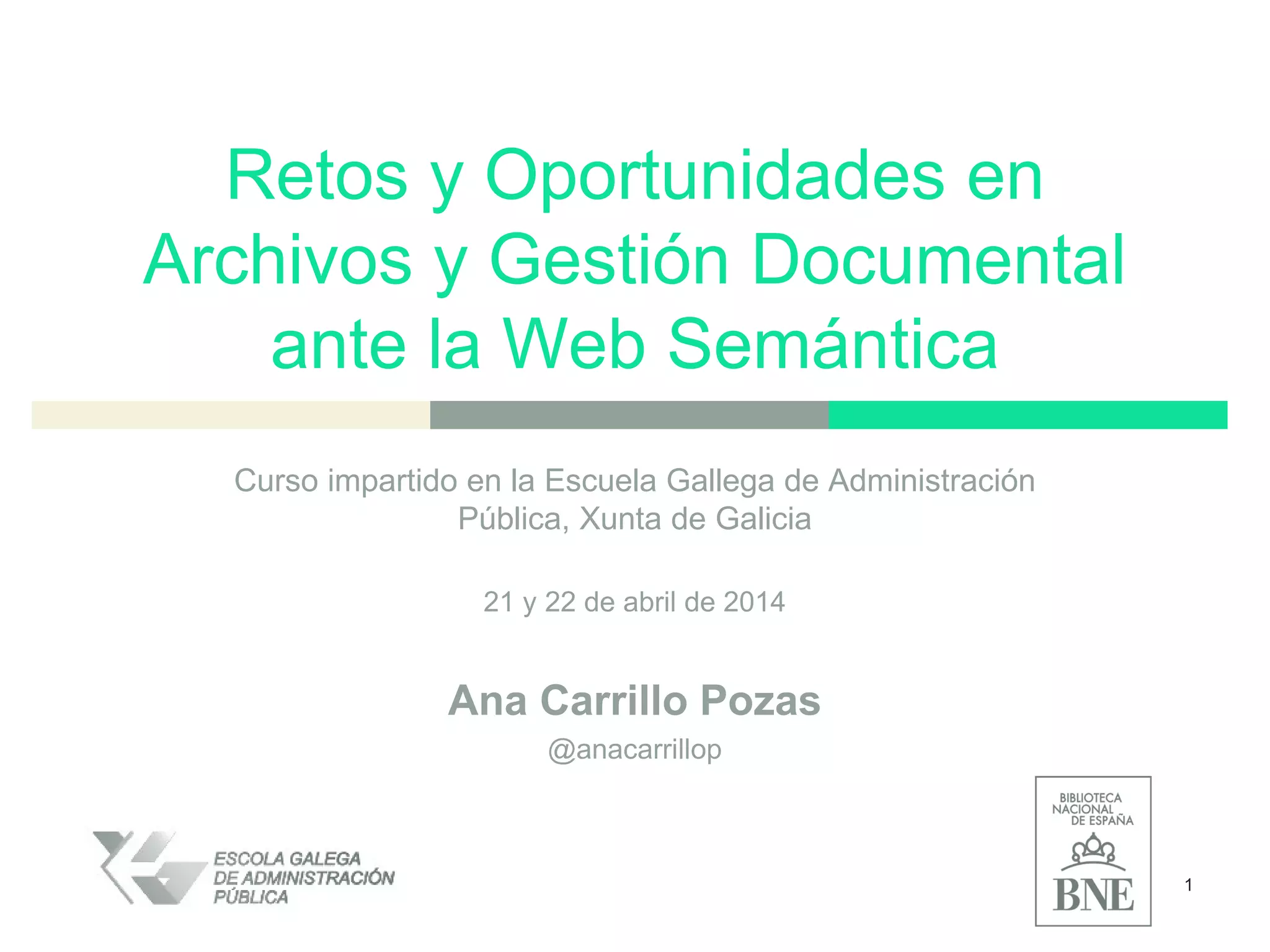 Retos y Oportunidades en Archivos y Gestión Documental ante la Web Semántica

Curso impartido en la Escuela Gallega de Administración Pública, Xunta de Galicia

21 y 22 de abril de 2014

Ana Carrillo Pozas

@anacarrillop

ESCOLA GALEGA DE ADMINISTRACIÓN PÚBLICA

BIBLIOTECA NACIONAL DE ESPAÑA

BNE

1